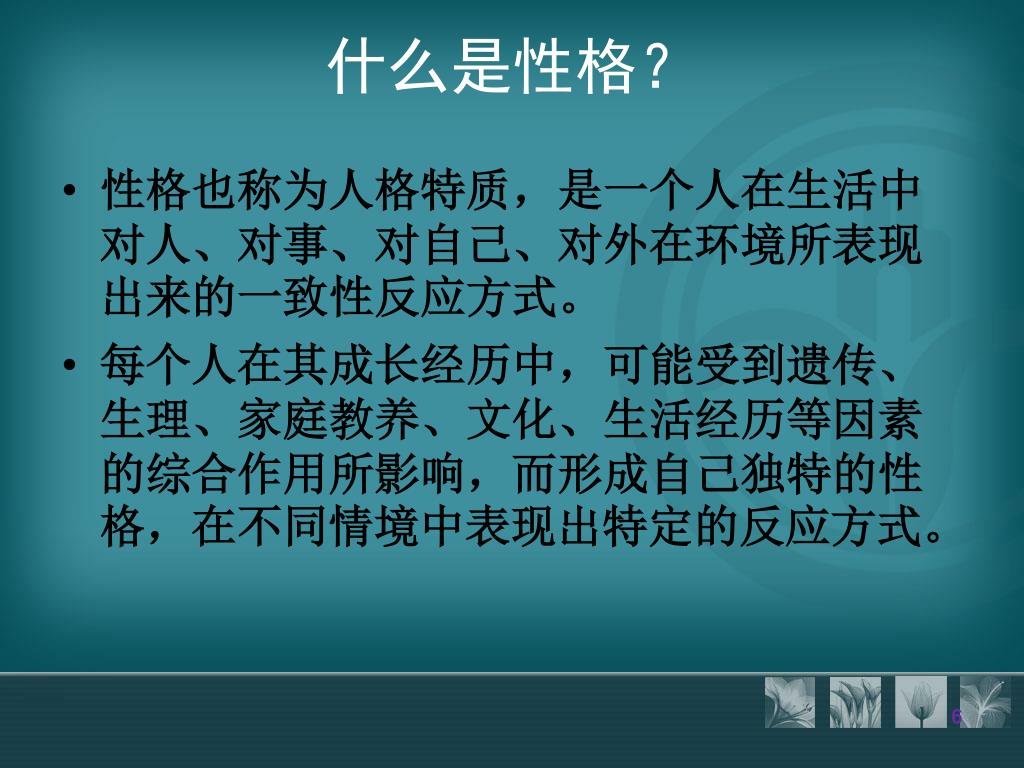 什么是性格？

• 性格也称为人格特质，是一个人在生活中对人、对事、对自己、对外在环境所表现出来的一致性反应方式。

• 每个人在其成长经历中，可能受到遗传、生理、家庭教养、文化、生活经历等因素的综合作用所影响，而形成自己独特的性格，在不同情境中表现出特定的反应方式。

6